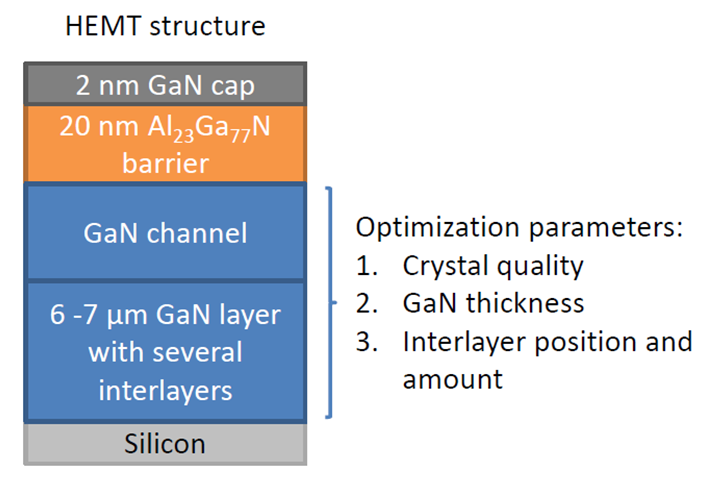 HEMT structure

2 nm GaN cap

20 nm $Al_{23}Ga_{77}N$ barrier

GaN channel

6 -7 µm GaN layer with several interlayers

Silicon

Optimization parameters:
1. Crystal quality
2. GaN thickness
3. Interlayer position and amount